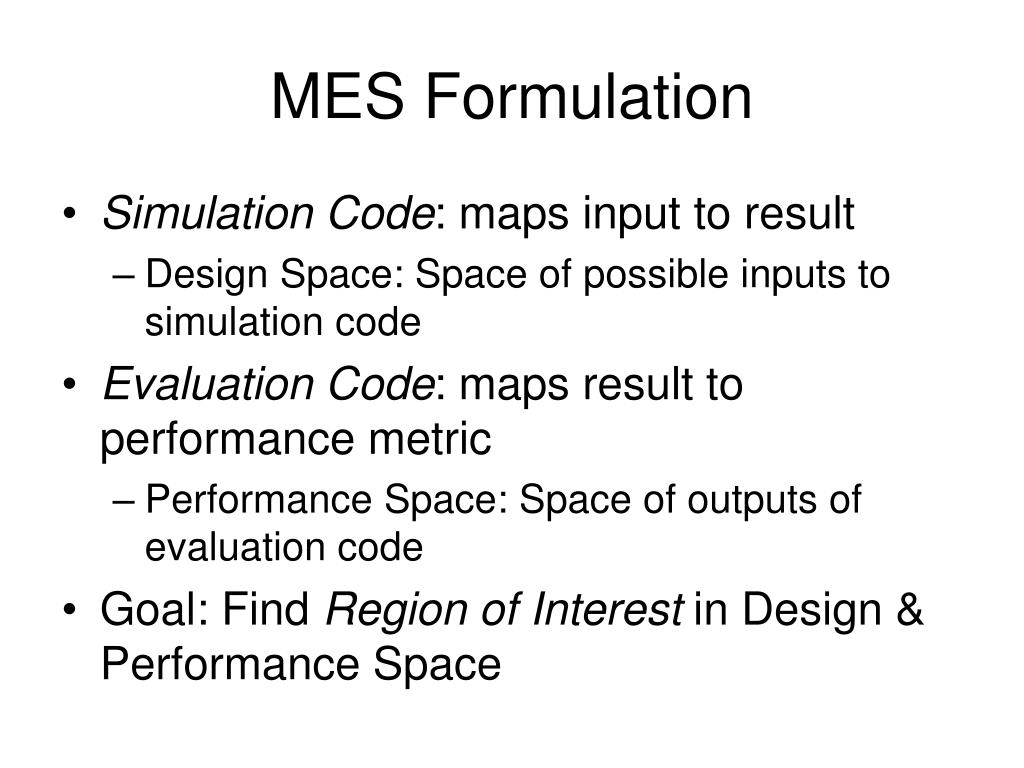 MES Formulation

• Simulation Code: maps input to result
– Design Space: Space of possible inputs to simulation code

• Evaluation Code: maps result to performance metric
– Performance Space: Space of outputs of evaluation code

• Goal: Find Region of Interest in Design & Performance Space